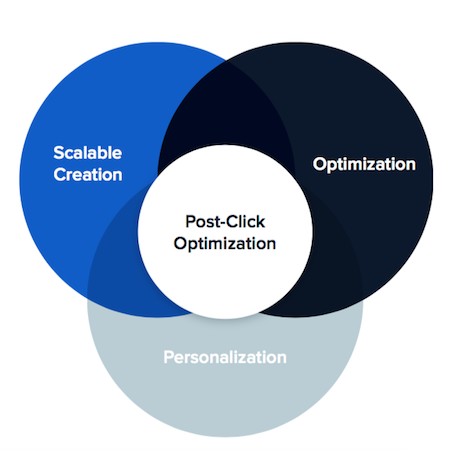 Scalable Creation

Optimization

Post-Click Optimization

Personalization